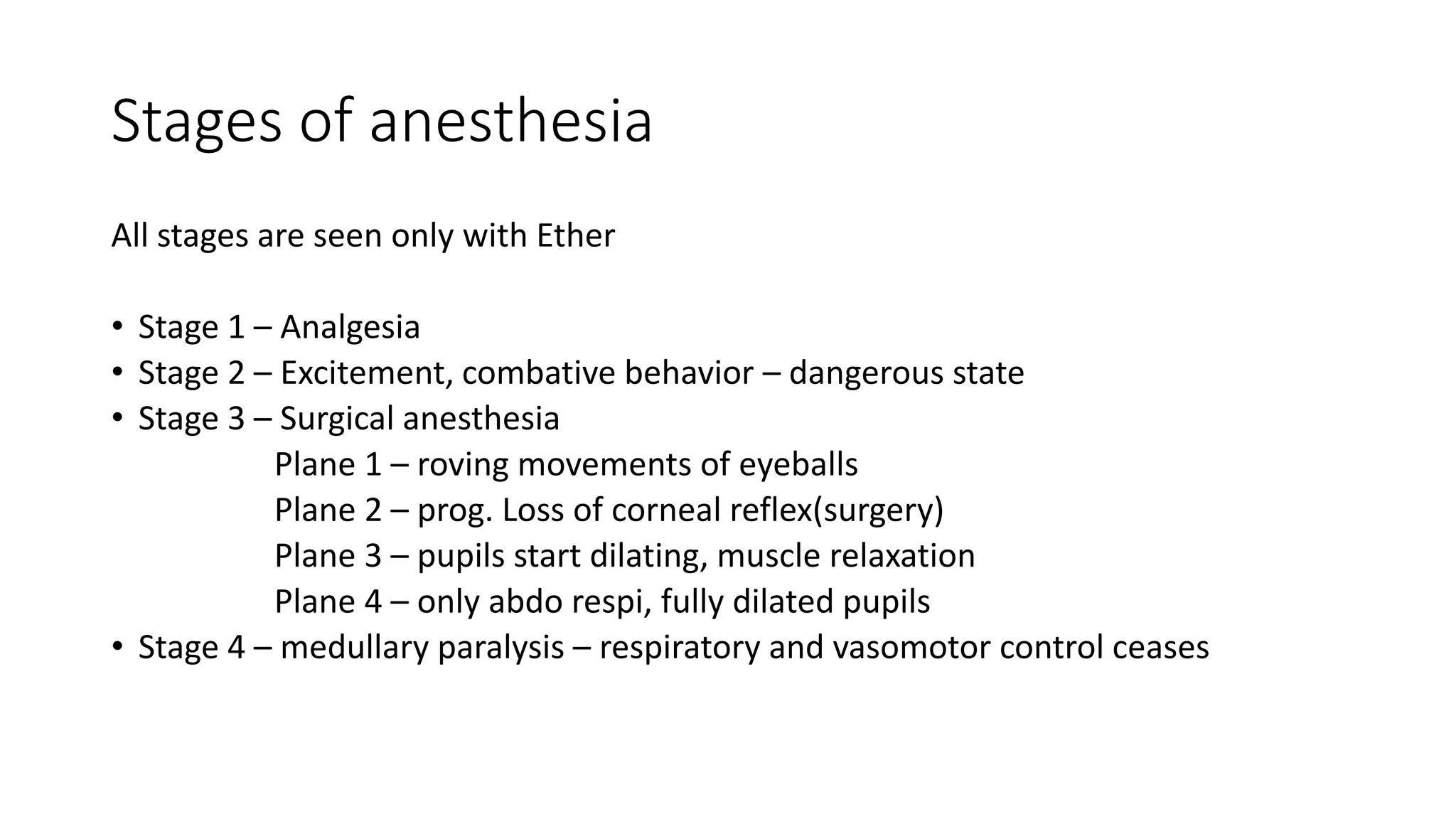 Stages of anesthesia

All stages are seen only with Ether

• Stage 1 – Analgesia
• Stage 2 – Excitement, combative behavior – dangerous state
• Stage 3 – Surgical anesthesia
Plane 1 – roving movements of eyeballs
Plane 2 – prog. Loss of corneal reflex(surgery)
Plane 3 – pupils start dilating, muscle relaxation
Plane 4 – only abdo respi, fully dilated pupils
• Stage 4 – medullary paralysis – respiratory and vasomotor control ceases